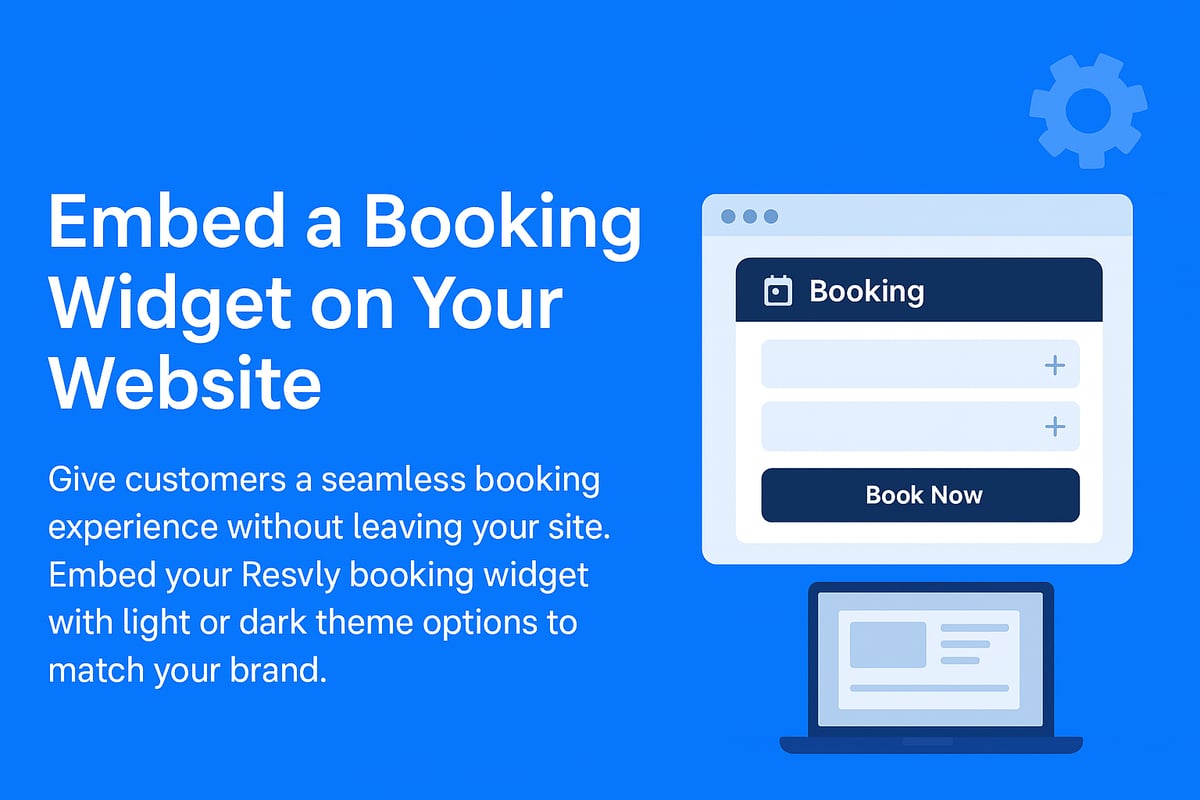 Embed a Booking Widget on Your Website

Give customers a seamless booking experience without leaving your site. Embed your Resvly booking widget with light or dark theme options to match your brand.

Booking

+

+

Book Now